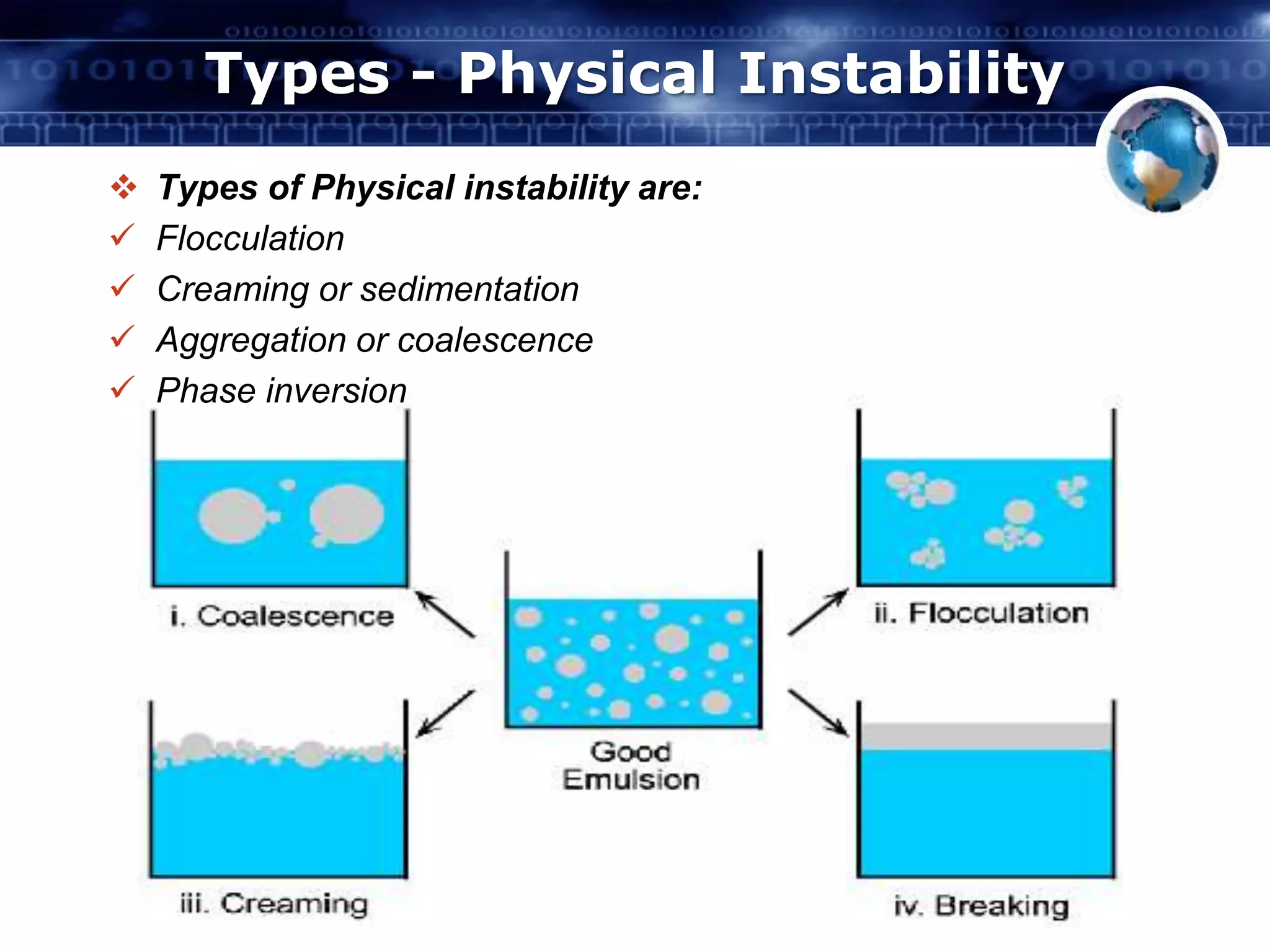 Types - Physical Instability

❖ Types of Physical instability are:

✓ Flocculation

✓ Creaming or sedimentation

✓ Aggregation or coalescence

✓ Phase inversion

i. Coalescence

ii. Flocculation

Good Emulsion

iii. Creaming

iv. Breaking